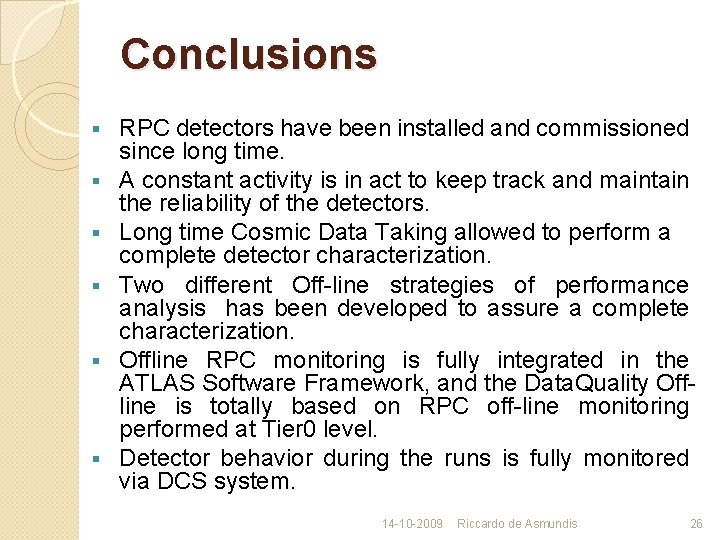 Conclusions

▪ RPC detectors have been installed and commissioned since long time.
▪ A constant activity is in act to keep track and maintain the reliability of the detectors.
▪ Long time Cosmic Data Taking allowed to perform a complete detector characterization.
▪ Two different Off-line strategies of performance analysis has been developed to assure a complete characterization.
▪ Offline RPC monitoring is fully integrated in the ATLAS Software Framework, and the DataQuality Off-line is totally based on RPC off-line monitoring performed at Tier0 level.
▪ Detector behavior during the runs is fully monitored via DCS system.

14-10-2009 Riccardo de Asmundis 26